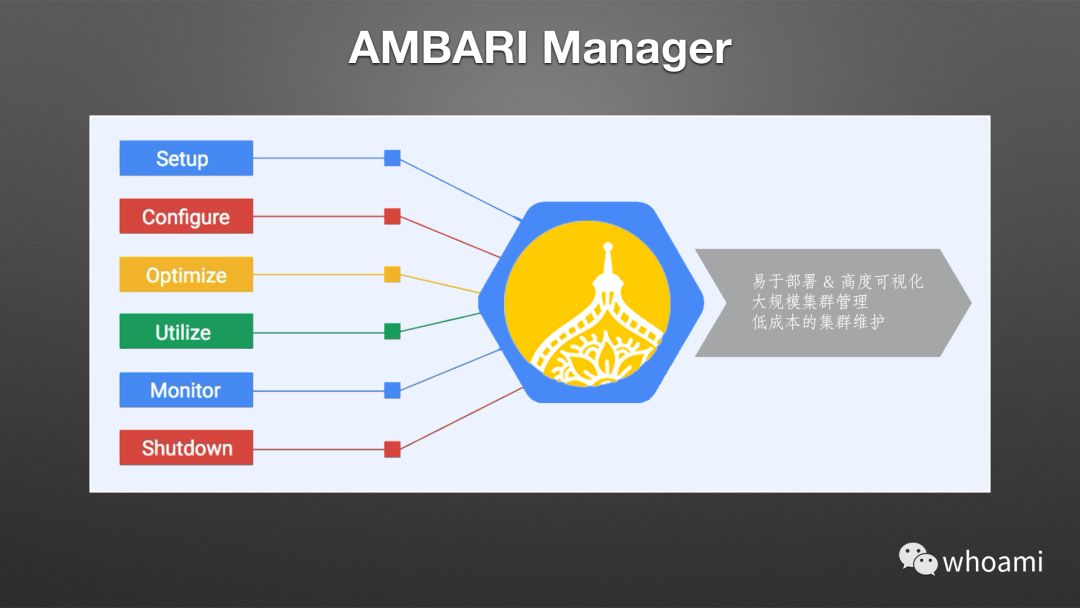 AMBARI Manager

Setup

Configure

Optimize

Utilize

Monitor

Shutdown

易于部署 & 高度可视化
大规模集群管理
低成本的集群维护

whoami